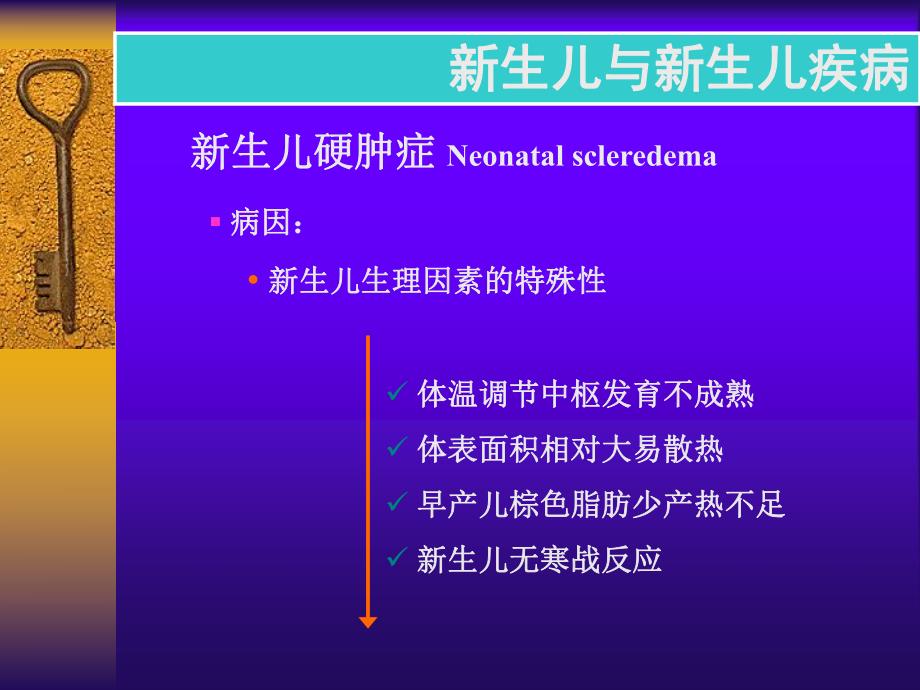 新生儿与新生儿疾病

新生儿硬肿症 Neonatal scleredema

▪ 病因：

• 新生儿生理因素的特殊性

✓ 体温调节中枢发育不成熟
✓ 体表面积相对大易散热
✓ 早产儿棕色脂肪少产热不足
✓ 新生儿无寒战反应